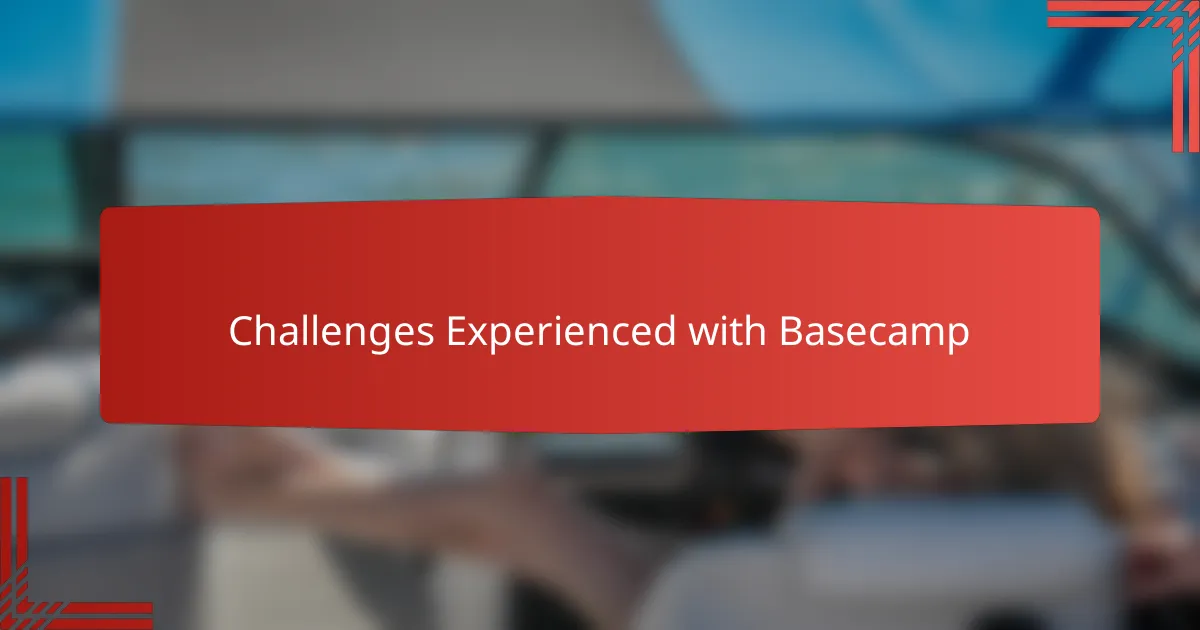 Challenges Experienced with Basecamp